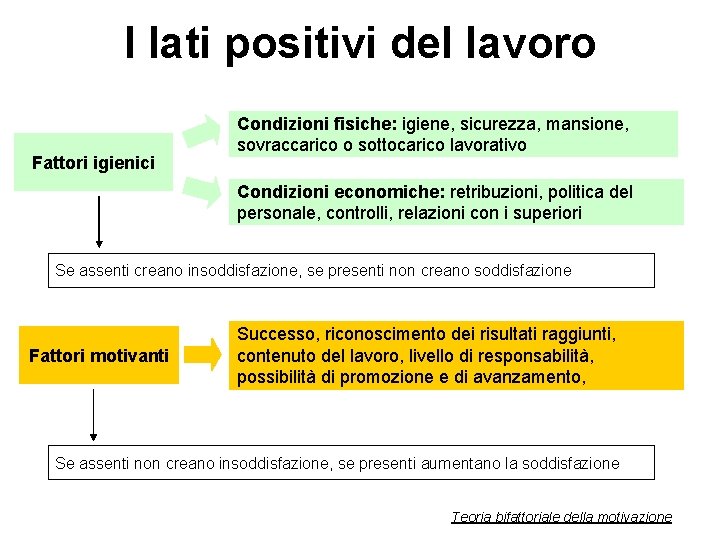 I lati positivi del lavoro

Fattori igienici

Condizioni fisiche: igiene, sicurezza, mansione, sovraccarico o sottocarico lavorativo

Condizioni economiche: retribuzioni, politica del personale, controlli, relazioni con i superiori

Se assenti creano insoddisfazione, se presenti non creano soddisfazione

Fattori motivanti

Successo, riconoscimento dei risultati raggiunti, contenuto del lavoro, livello di responsabilità, possibilità di promozione e di avanzamento,

Se assenti non creano insoddisfazione, se presenti aumentano la soddisfazione

Teoria bifattoriale della motivazione